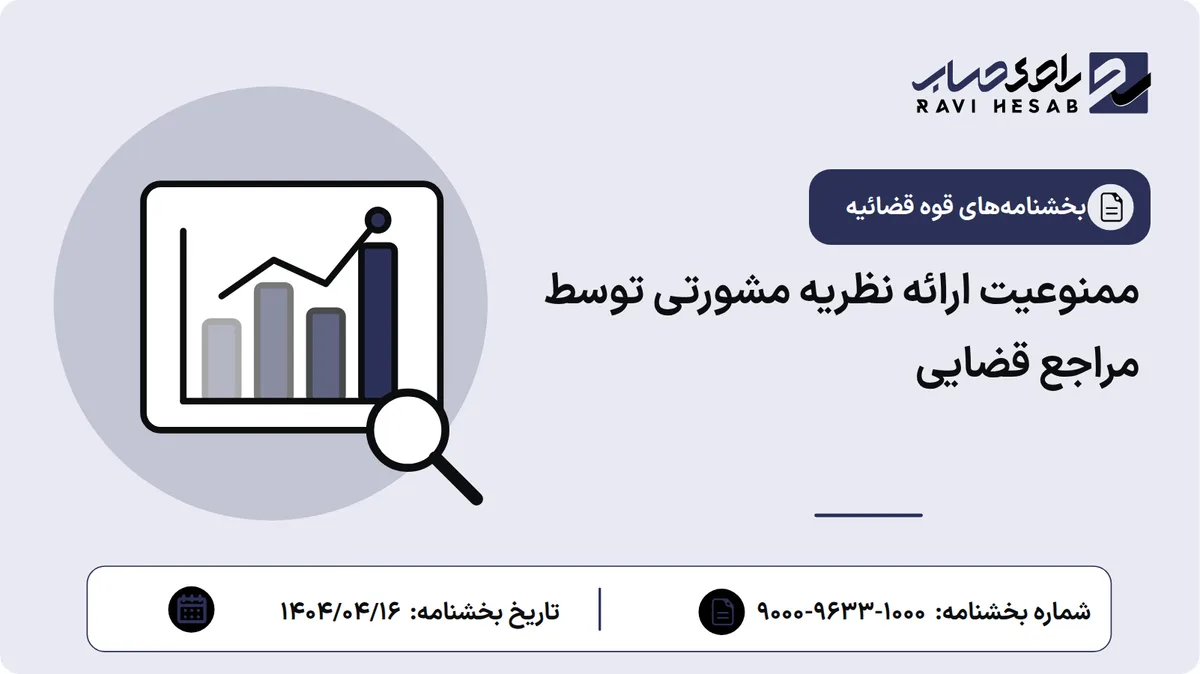 راوی حساب
RAVI HESAB

بخشنامه‌های قوه قضائیه

ممنوعیت ارائه نظریه مشورتی توسط مراجع قضایی

شماره بخشنامه: ۱۰۰۰-۹۶۳۳-۹۰۰۰

تاریخ بخشنامه: ۱۴۰۴/۰۴/۱۶